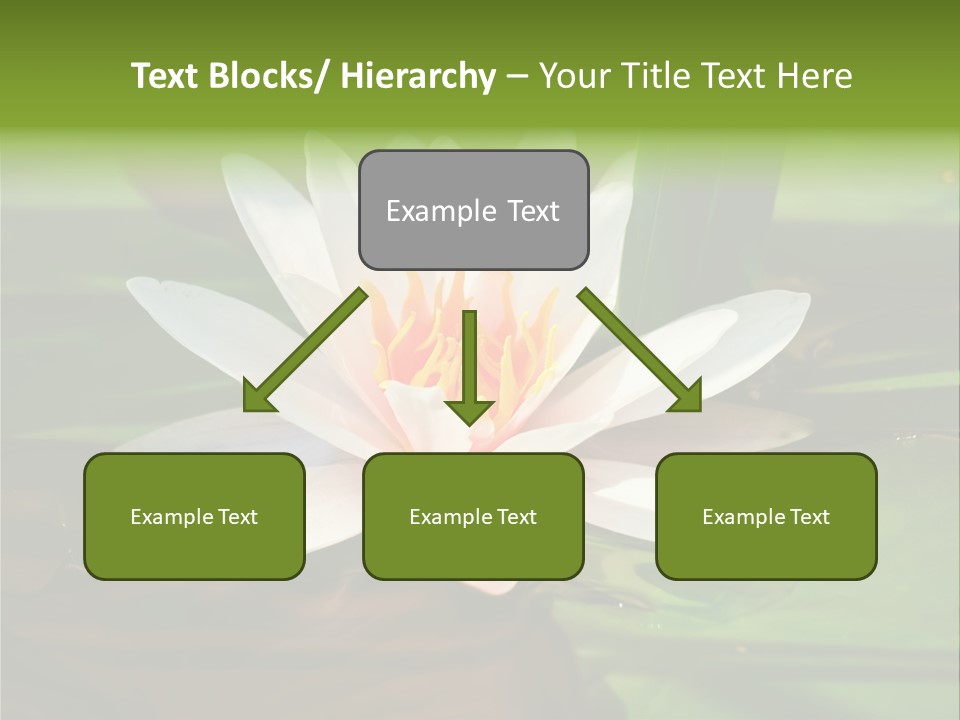 Text Blocks/ Hierarchy – Your Title Text Here

Example Text

Example Text

Example Text

Example Text